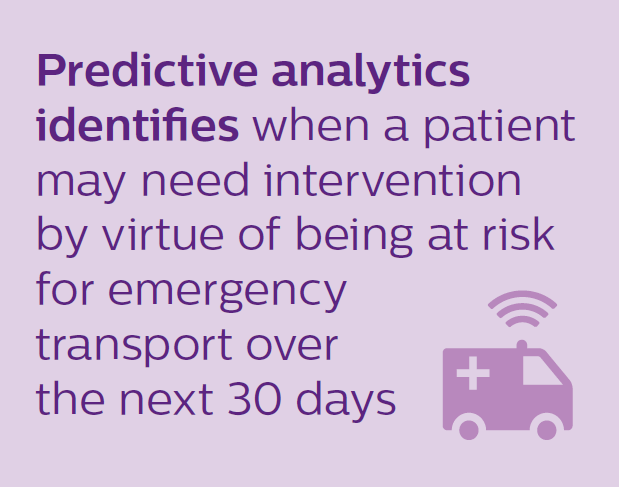 Predictive analytics identifies when a patient may need intervention by virtue of being at risk for emergency transport over the next 30 days